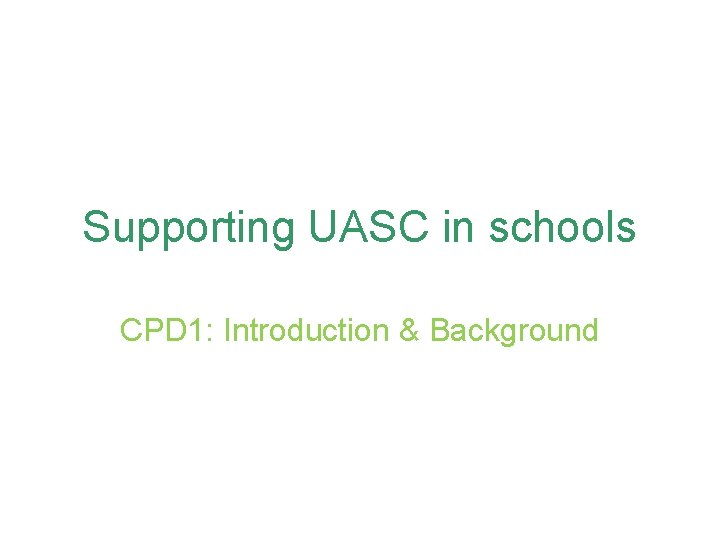 Supporting UASC in schools

CPD1: Introduction & Background